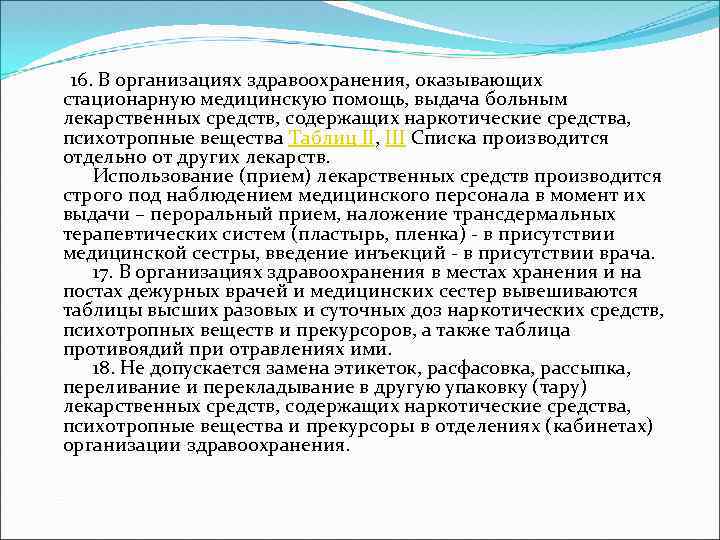 16. В организациях здравоохранения, оказывающих стационарную медицинскую помощь, выдача больным лекарственных средств, содержащих наркотические средства, психотропные вещества Таблиц II, III Списка производится отдельно от других лекарств.

Использование (прием) лекарственных средств производится строго под наблюдением медицинского персонала в момент их выдачи – пероральный прием, наложение трансдермальных терапевтических систем (пластырь, пленка) - в присутствии медицинской сестры, введение инъекций - в присутствии врача.

17. В организациях здравоохранения в местах хранения и на постах дежурных врачей и медицинских сестер вывешиваются таблицы высших разовых и суточных доз наркотических средств, психотропных веществ и прекурсоров, а также таблица противоядий при отравлениях ими.

18. Не допускается замена этикеток, расфасовка, рассыпка, переливание и перекладывание в другую упаковку (тару) лекарственных средств, содержащих наркотические средства, психотропные вещества и прекурсоры в отделениях (кабинетах) организации здравоохранения.